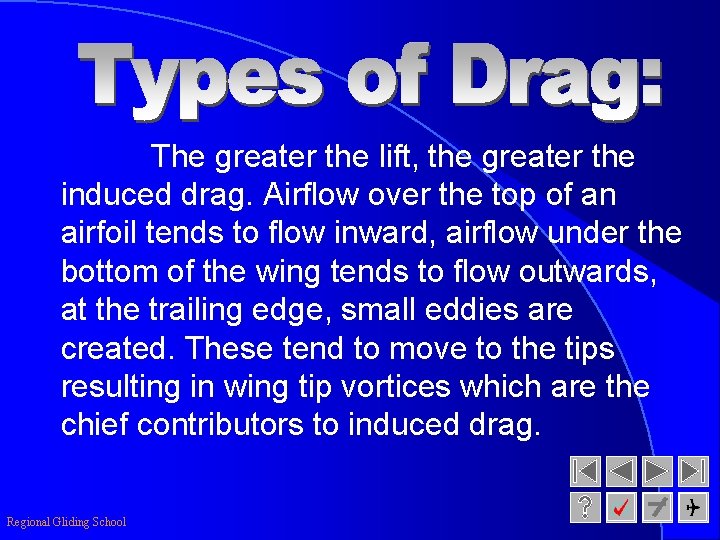 Types of Drag:

The greater the lift, the greater the induced drag. Airflow over the top of an airfoil tends to flow inward, airflow under the bottom of the wing tends to flow outwards, at the trailing edge, small eddies are created. These tend to move to the tips resulting in wing tip vortices which are the chief contributors to induced drag.

?

Regional Gliding School